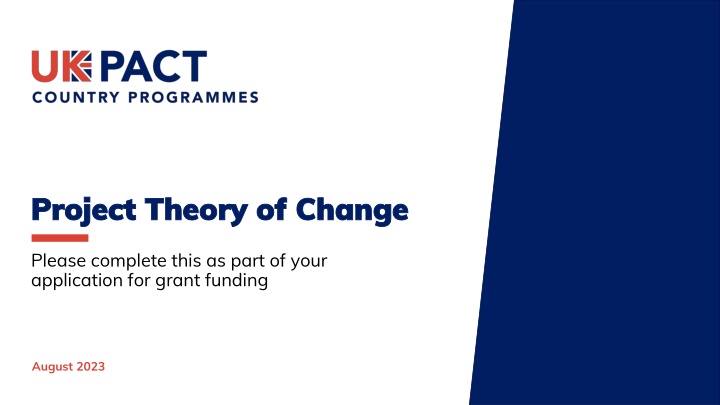 UK PACT
COUNTRY PROGRAMMES

Project Theory of Change

Please complete this as part of your application for grant funding

August 2023